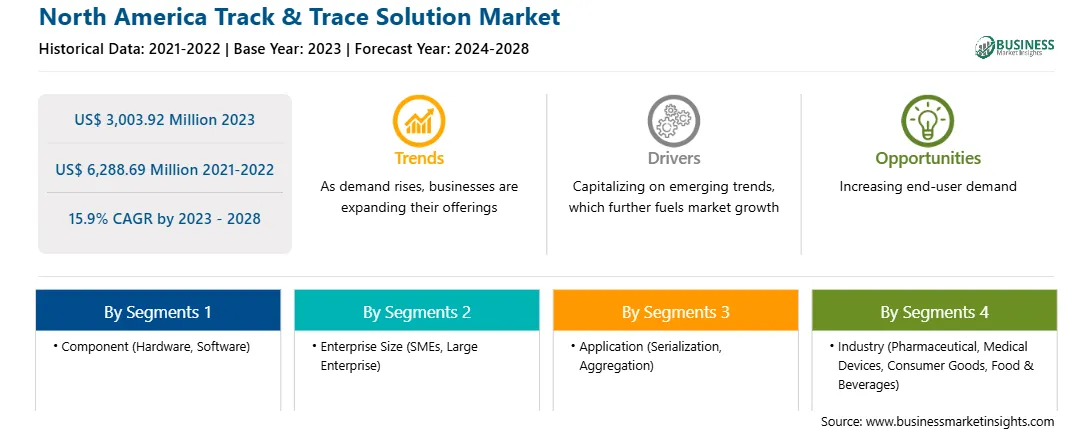 North America Track & Trace Solution Market

Historical Data: 2021-2022 | Base Year: 2023 | Forecast Year: 2024-2028

BUSINESS Market Insights

US$ 3,003.92 Million 2023

US$ 6,288.69 Million 2021-2022

15.9% CAGR by 2023 - 2028

Trends
As demand rises, businesses are expanding their offerings

Drivers
Capitalizing on emerging trends, which further fuels market growth

Opportunities
Increasing end-user demand

By Segments 1
• Component (Hardware, Software)

By Segments 2
• Enterprise Size (SMEs, Large Enterprise)

By Segments 3
• Application (Serialization, Aggregation)

By Segments 4
• Industry (Pharmaceutical, Medical Devices, Consumer Goods, Food & Beverages)

Source: www.businessmarketinsights.com